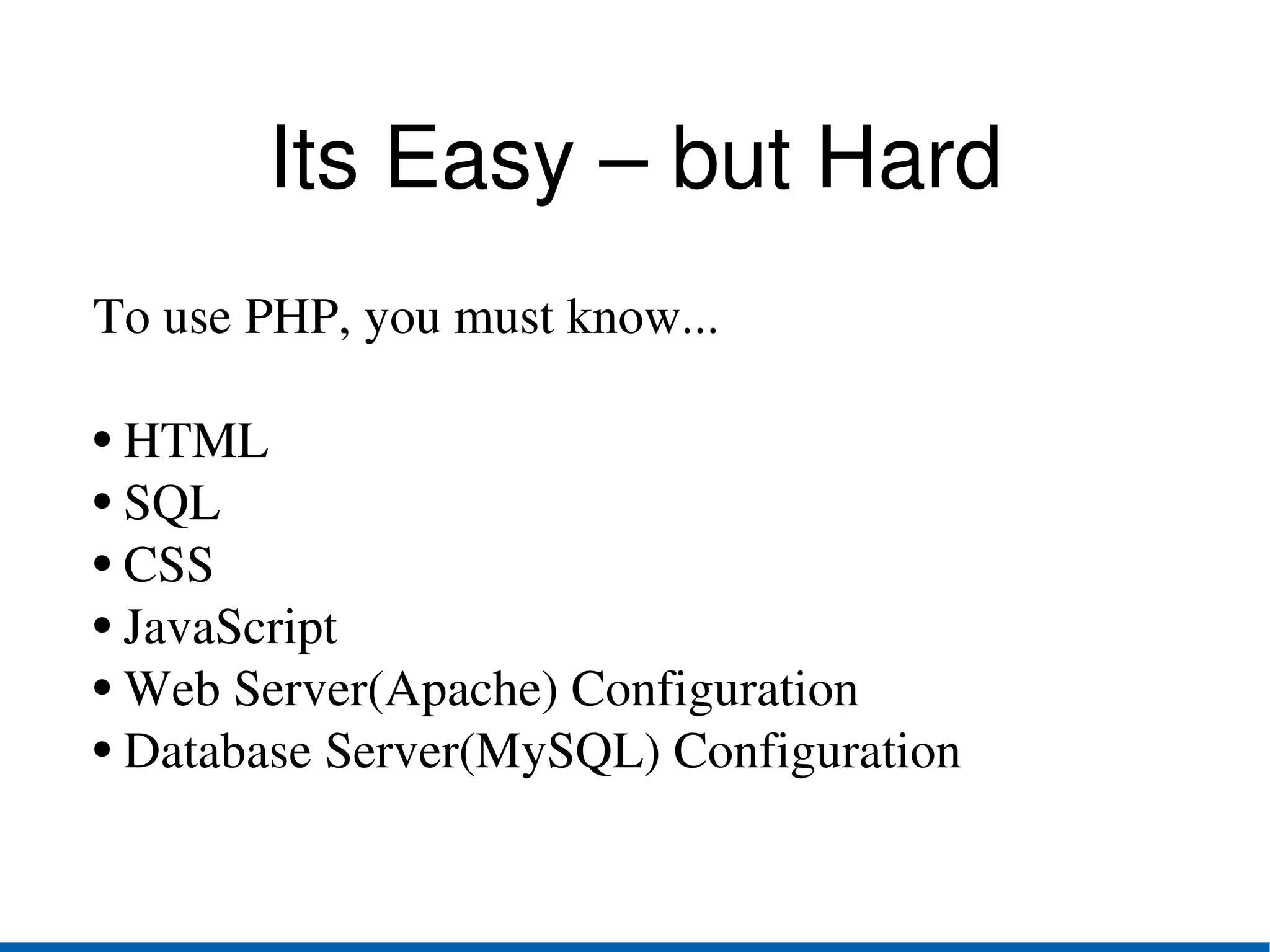 Its Easy – but Hard

To use PHP, you must know...

• HTML
• SQL
• CSS
• JavaScript
• Web Server(Apache) Configuration
• Database Server(MySQL) Configuration